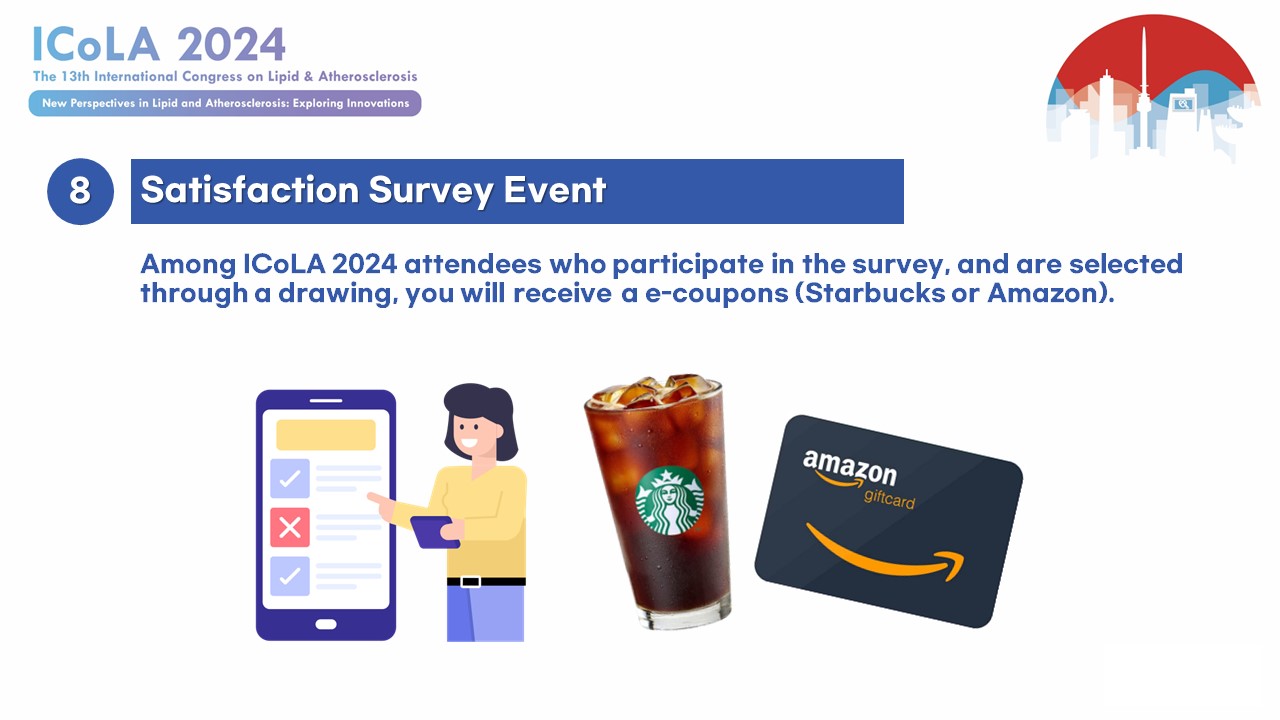 ICoLA 2024
The 13th International Congress on Lipid & Atherosclerosis
New Perspectives in Lipid and Atherosclerosis: Exploring Innovations

8 Satisfaction Survey Event

Among ICoLA 2024 attendees who participate in the survey, and are selected through a drawing, you will receive a e-coupons (Starbucks or Amazon).

amazon
giftcard